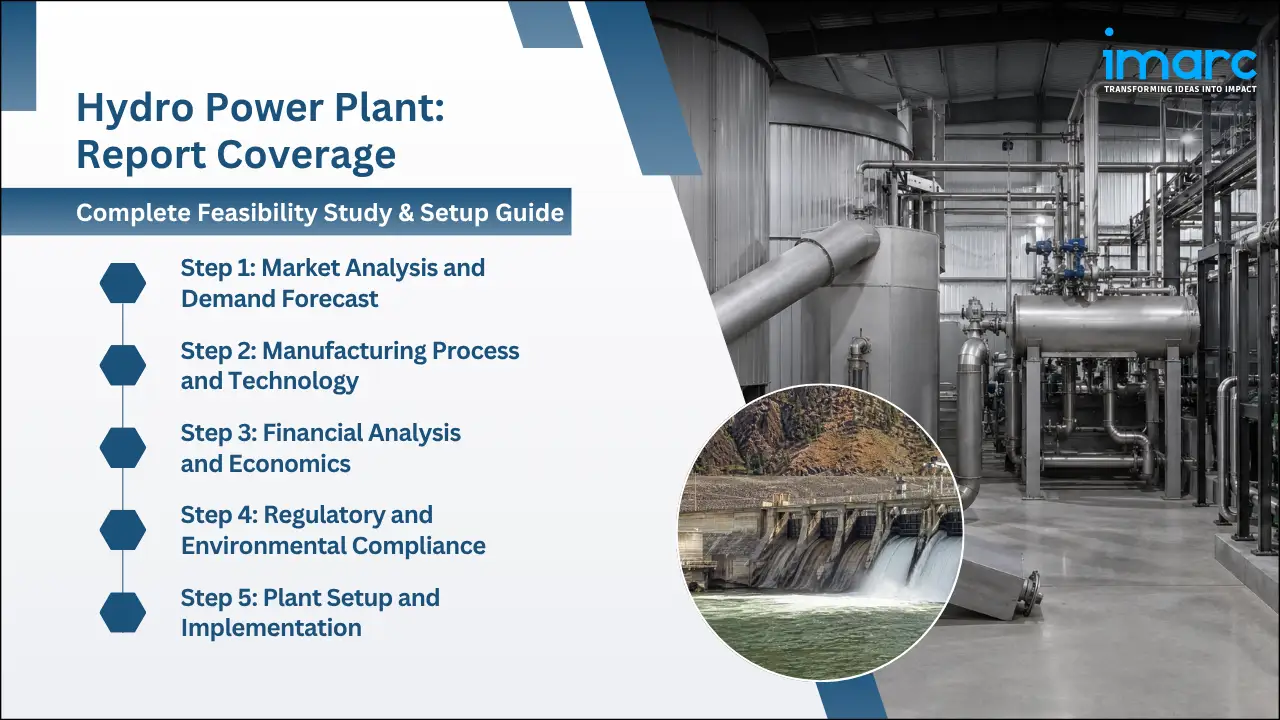 imarc
TRANSFORMING IDEAS INTO IMPACT

Hydro Power Plant: Report Coverage

Complete Feasibility Study & Setup Guide

Step 1: Market Analysis and Demand Forecast

Step 2: Manufacturing Process and Technology

Step 3: Financial Analysis and Economics

Step 4: Regulatory and Environmental Compliance

Step 5: Plant Setup and Implementation